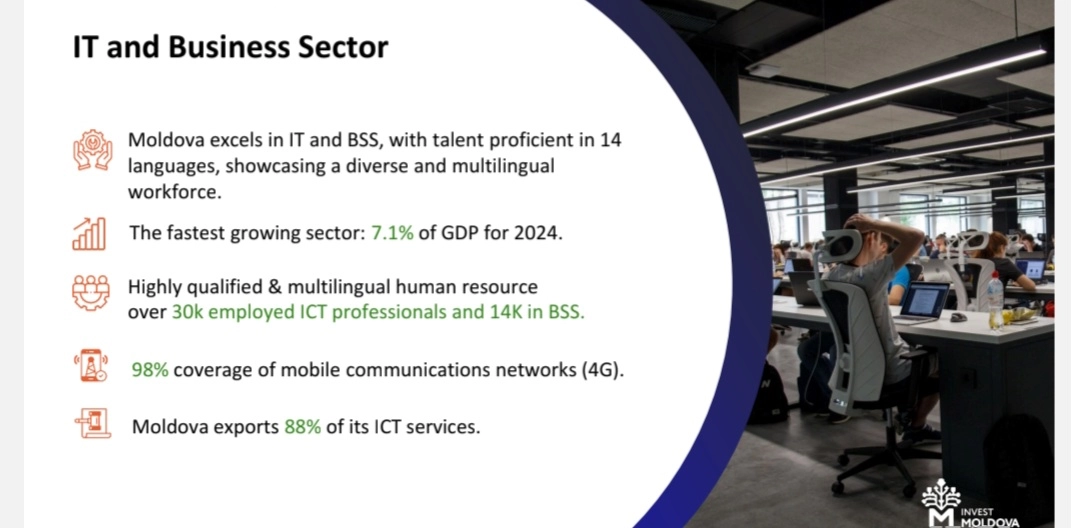 IT and Business Sector

Moldova excels in IT and BSS, with talent proficient in 14 languages, showcasing a diverse and multilingual workforce.

The fastest growing sector: 7.1% of GDP for 2024.

Highly qualified & multilingual human resource over 30k employed ICT professionals and 14K in BSS.

98% coverage of mobile communications networks (4G).

Moldova exports 88% of its ICT services.

INVEST MOLDOVA